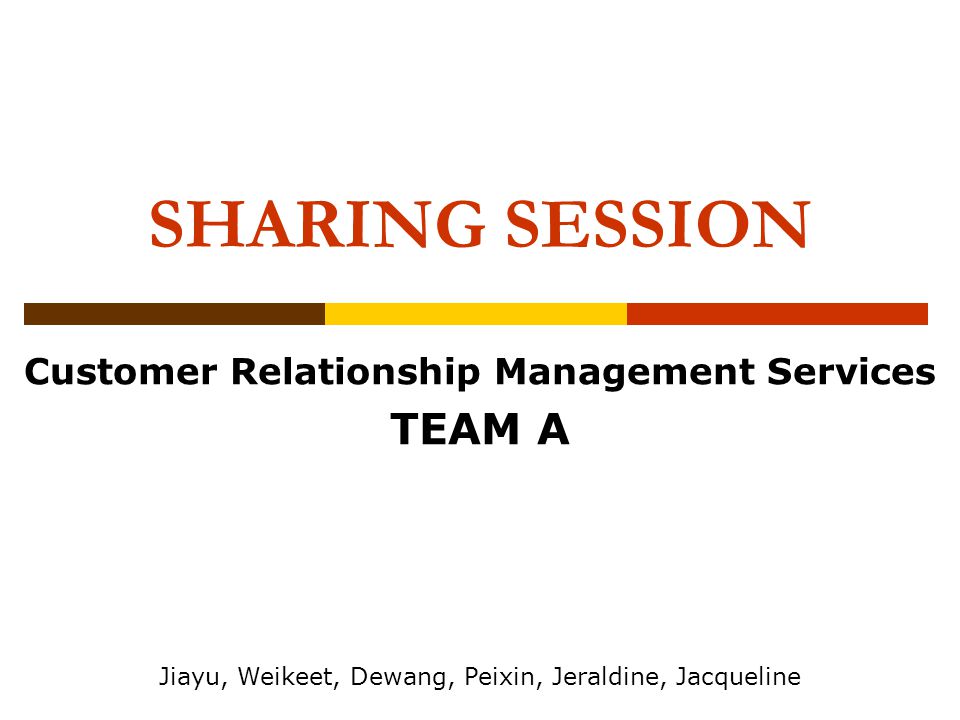 SHARING SESSION

Customer Relationship Management Services
TEAM A

Jiayu, Weikeet, Dewang, Peixin, Jeraldine, Jacqueline